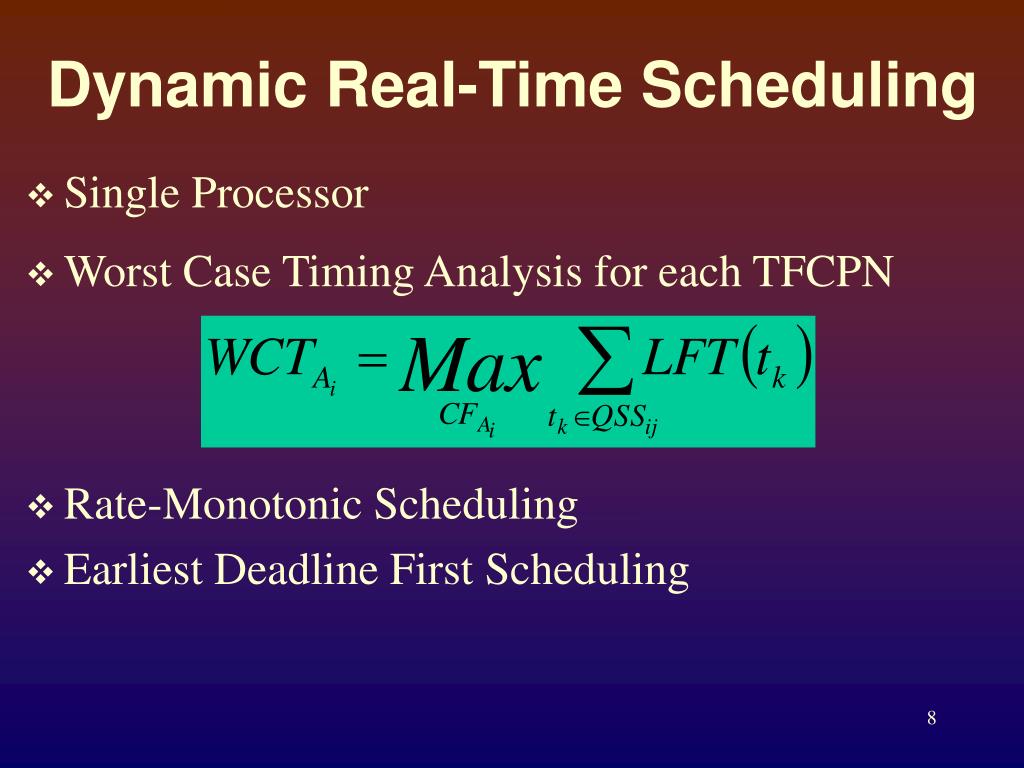 Dynamic Real-Time Scheduling

❖ Single Processor

❖ Worst Case Timing Analysis for each TFCPN

$WCT_{A_i} = \underset{CF_{A_i}}{Max} \sum_{t_k \in QSS_{ij}} LFT(t_k)$

❖ Rate-Monotonic Scheduling

❖ Earliest Deadline First Scheduling

8